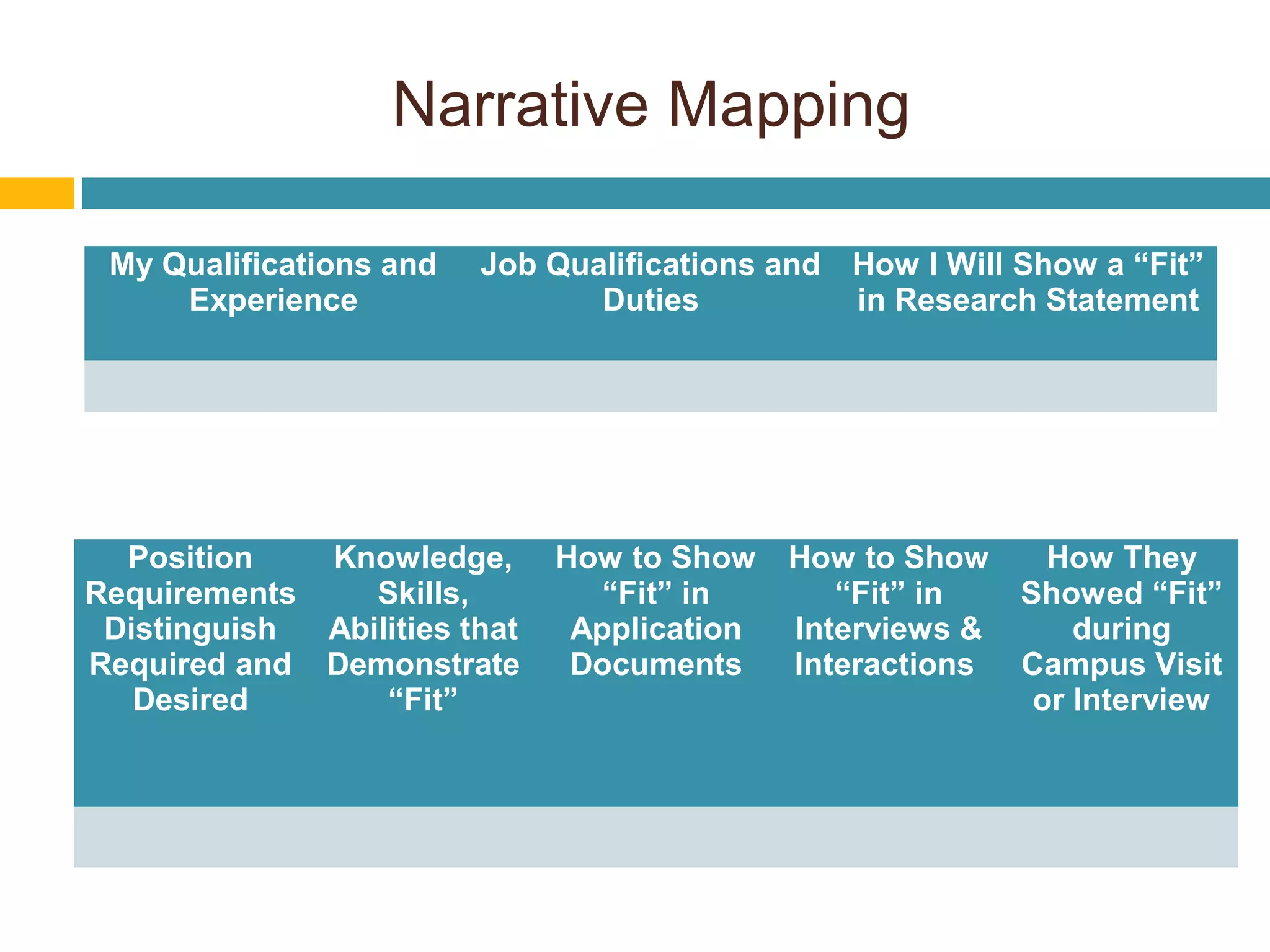 Narrative Mapping

| My Qualifications and Experience | Job Qualifications and Duties | How I Will Show a “Fit” in Research Statement |
|---|---|---|
| | | |

| Position Requirements Distinguish Required and Desired | Knowledge, Skills, Abilities that Demonstrate “Fit” | How to Show “Fit” in Application Documents | How to Show “Fit” in Interviews & Interactions | How They Showed “Fit” during Campus Visit or Interview |
|---|---|---|---|---|
| | | | | |